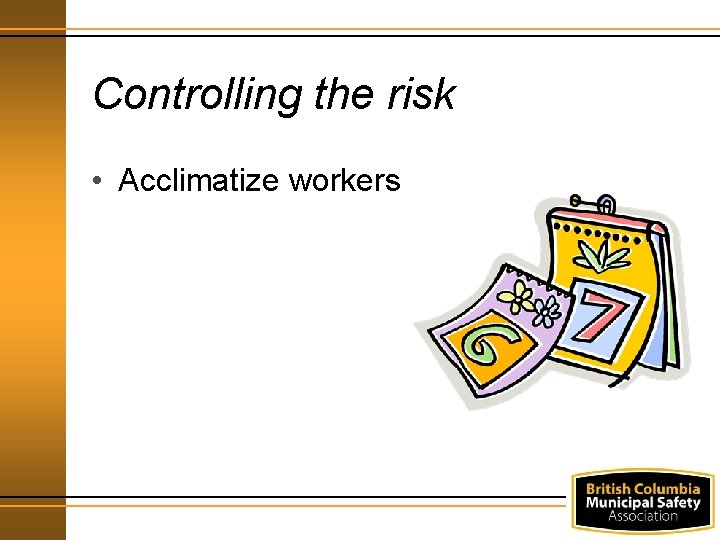 Controlling the risk

• Acclimatize workers

6

7

British Columbia
Municipal Safety
Association